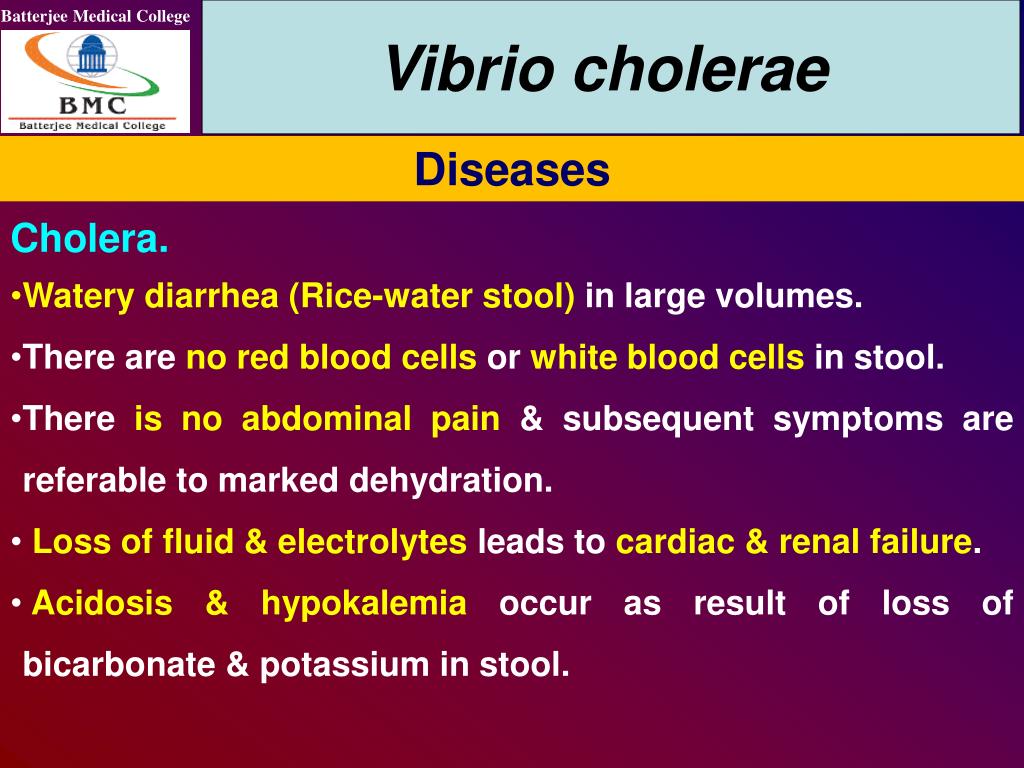 Batterjee Medical College

BMC
Batterjee Medical College

Vibrio cholerae

Diseases

Cholera.

•Watery diarrhea (Rice-water stool) in large volumes.

•There are no red blood cells or white blood cells in stool.

•There is no abdominal pain & subsequent symptoms are referable to marked dehydration.

• Loss of fluid & electrolytes leads to cardiac & renal failure.

• Acidosis & hypokalemia occur as result of loss of bicarbonate & potassium in stool.